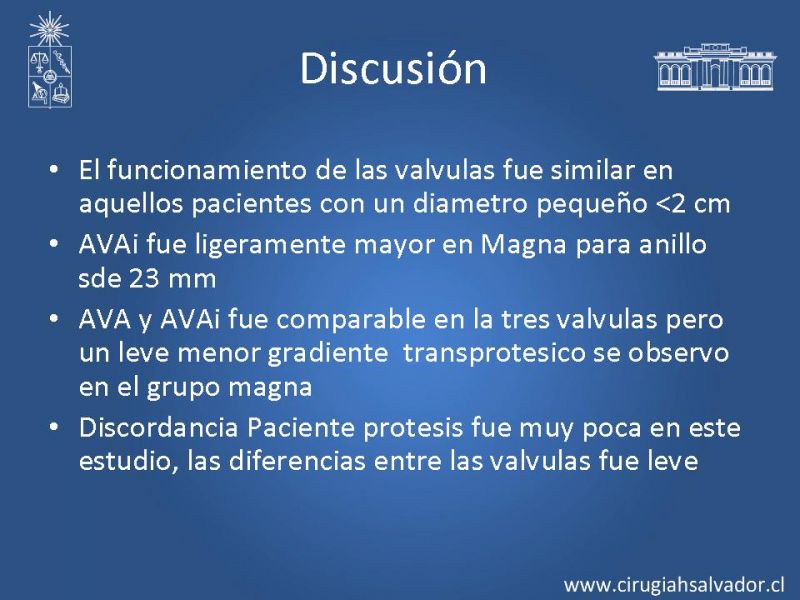 Discusión

• El funcionamiento de las valvulas fue similar en aquellos pacientes con un diametro pequeño <2 cm
• AVAi fue ligeramente mayor en Magna para anillo sde 23 mm
• AVA y AVAi fue comparable en la tres valvulas pero un leve menor gradiente transprotesico se observo en el grupo magna
• Discordancia Paciente protesis fue muy poca en este estudio, las diferencias entre las valvulas fue leve

www.cirugiahsalvador.cl